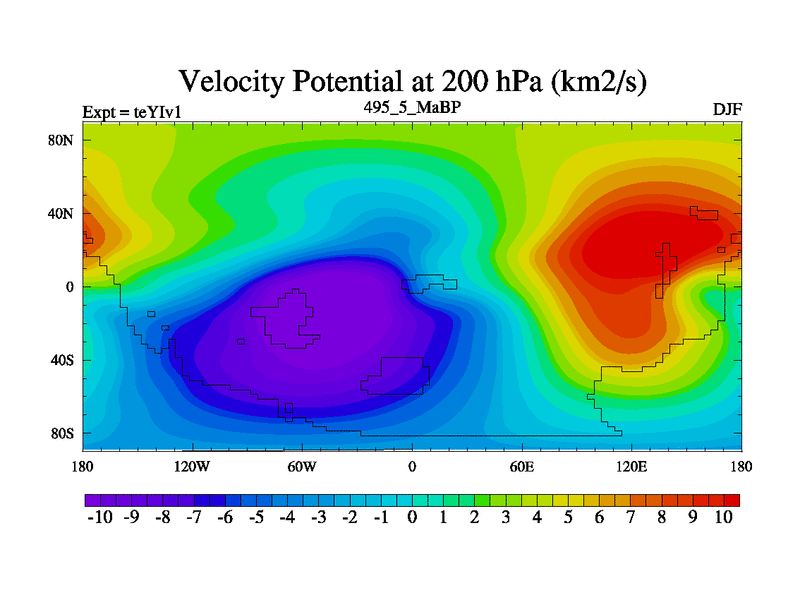 Velocity Potential at 200 hPa (km2/s)

Expt = teYIv1

495_5_MaBP

DJF

80N
40N
0
40S
80S

180 120W 60W 0 60E 120E 180

-10 -9 -8 -7 -6 -5 -4 -3 -2 -1 0 1 2 3 4 5 6 7 8 9 10